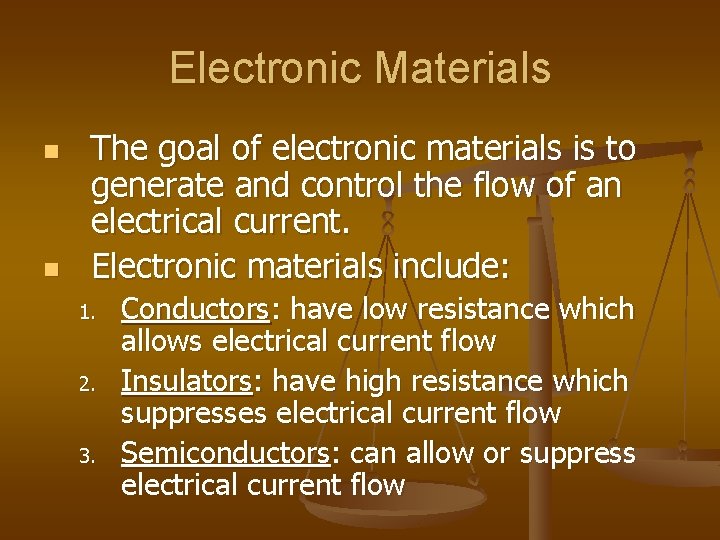 Electronic Materials

- The goal of electronic materials is to generate and control the flow of an electrical current.
- Electronic materials include:

1. Conductors: have low resistance which allows electrical current flow
2. Insulators: have high resistance which suppresses electrical current flow
3. Semiconductors: can allow or suppress electrical current flow